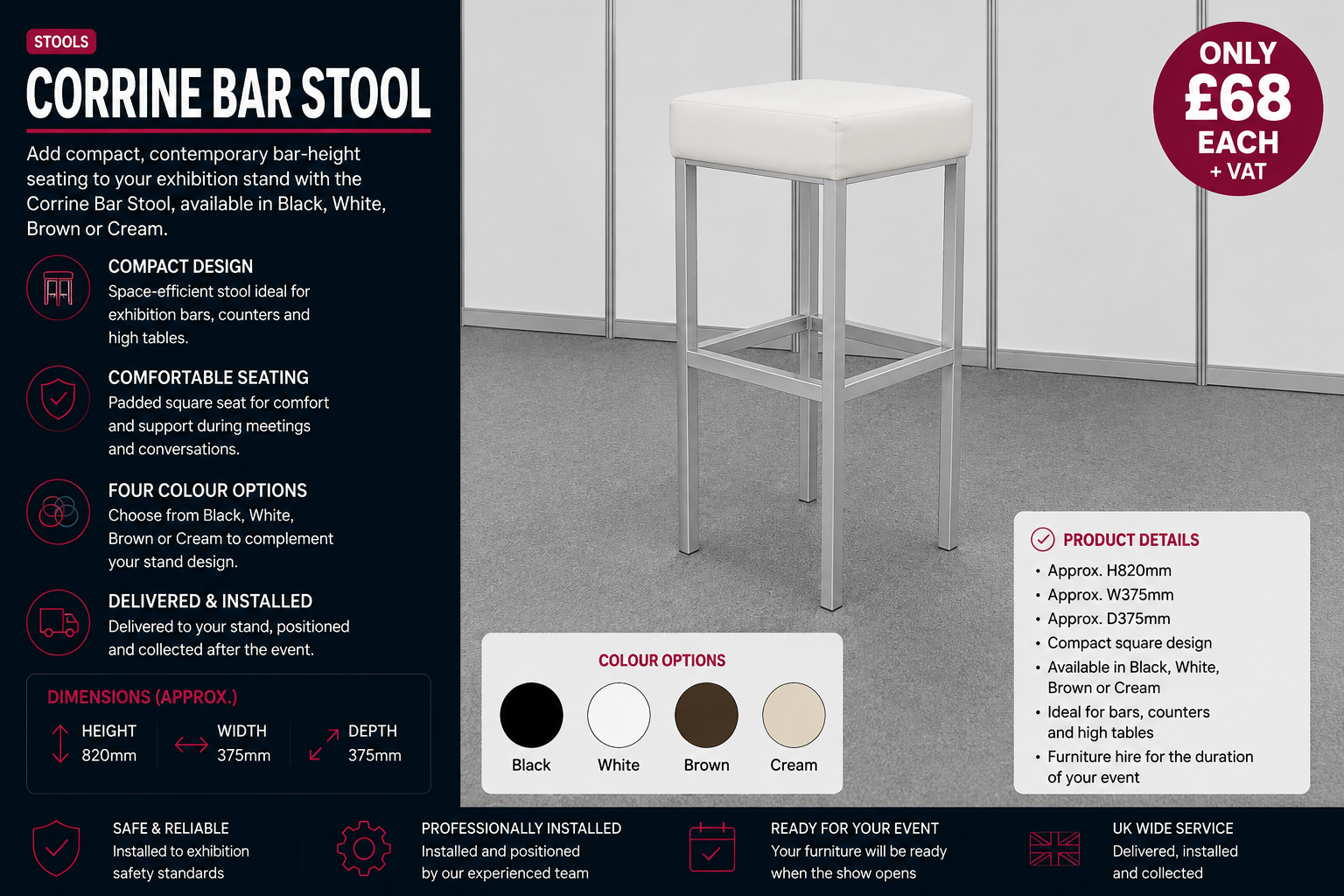 STOOLS

CORRINE BAR STOOL

Add compact, contemporary bar-height seating to your exhibition stand with the Corrine Bar Stool, available in Black, White, Brown or Cream.

COMPACT DESIGN
Space-efficient stool ideal for exhibition bars, counters and high tables.

COMFORTABLE SEATING
Padded square seat for comfort and support during meetings and conversations.

FOUR COLOUR OPTIONS
Choose from Black, White, Brown or Cream to complement your stand design.

DELIVERED & INSTALLED
Delivered to your stand, positioned and collected after the event.

DIMENSIONS (APPROX.)
HEIGHT 820mm
WIDTH 375mm
DEPTH 375mm

ONLY £68 EACH + VAT

COLOUR OPTIONS
Black
White
Brown
Cream

PRODUCT DETAILS
• Approx. H820mm
• Approx. W375mm
• Approx. D375mm
• Compact square design
• Available in Black, White, Brown or Cream
• Ideal for bars, counters and high tables
• Furniture hire for the duration of your event

SAFE & RELIABLE
Installed to exhibition safety standards

PROFESSIONALLY INSTALLED
Installed and positioned by our experienced team

READY FOR YOUR EVENT
Your furniture will be ready when the show opens

UK WIDE SERVICE
Delivered, installed and collected